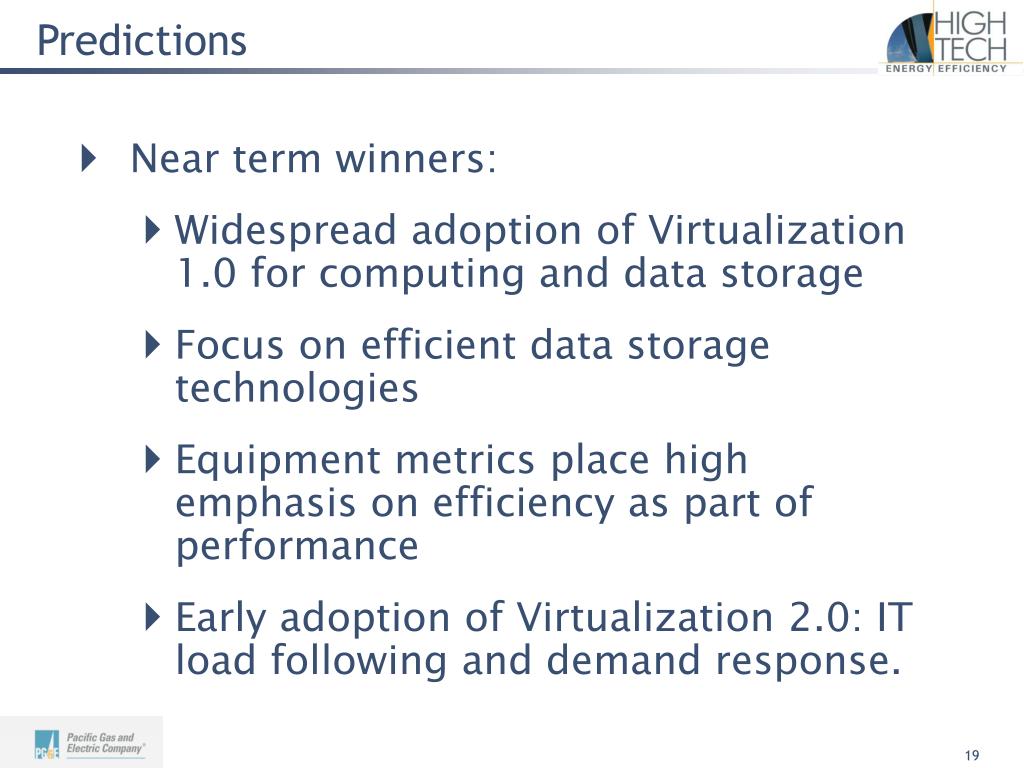 Predictions

HIGH TECH
ENERGY EFFICIENCY

Near term winners:

Widespread adoption of Virtualization 1.0 for computing and data storage

Focus on efficient data storage technologies

Equipment metrics place high emphasis on efficiency as part of performance

Early adoption of Virtualization 2.0: IT load following and demand response.

PG&E Pacific Gas and Electric Company®

19